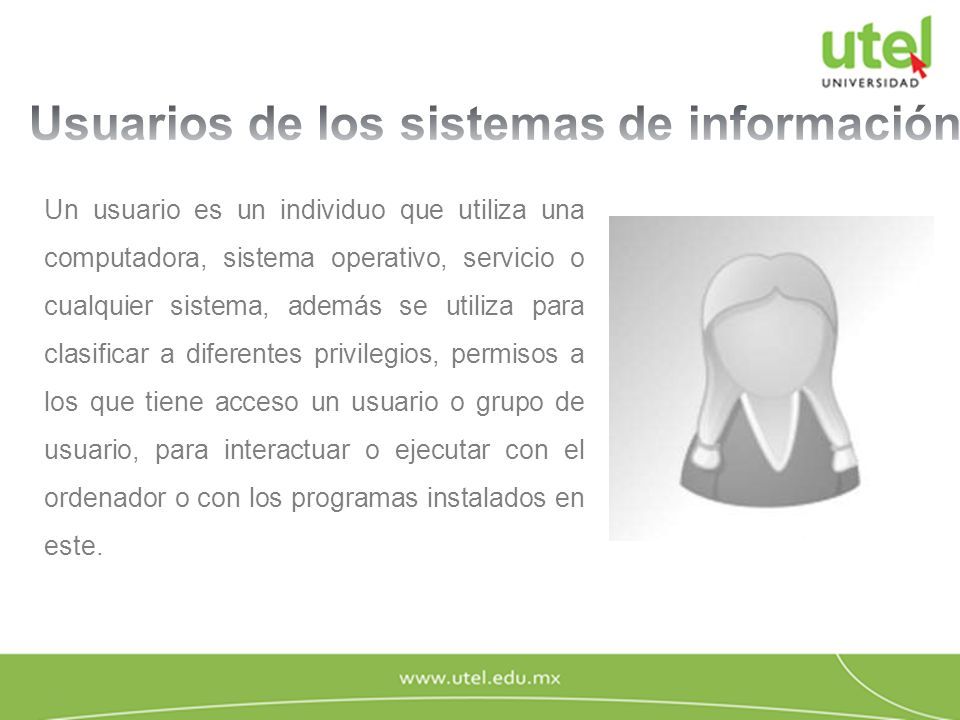 utel
UNIVERSIDAD

Usuarios de los sistemas de información

Un usuario es un individuo que utiliza una computadora, sistema operativo, servicio o cualquier sistema, además se utiliza para clasificar a diferentes privilegios, permisos a los que tiene acceso un usuario o grupo de usuario, para interactuar o ejecutar con el ordenador o con los programas instalados en este.

www.utel.edu.mx